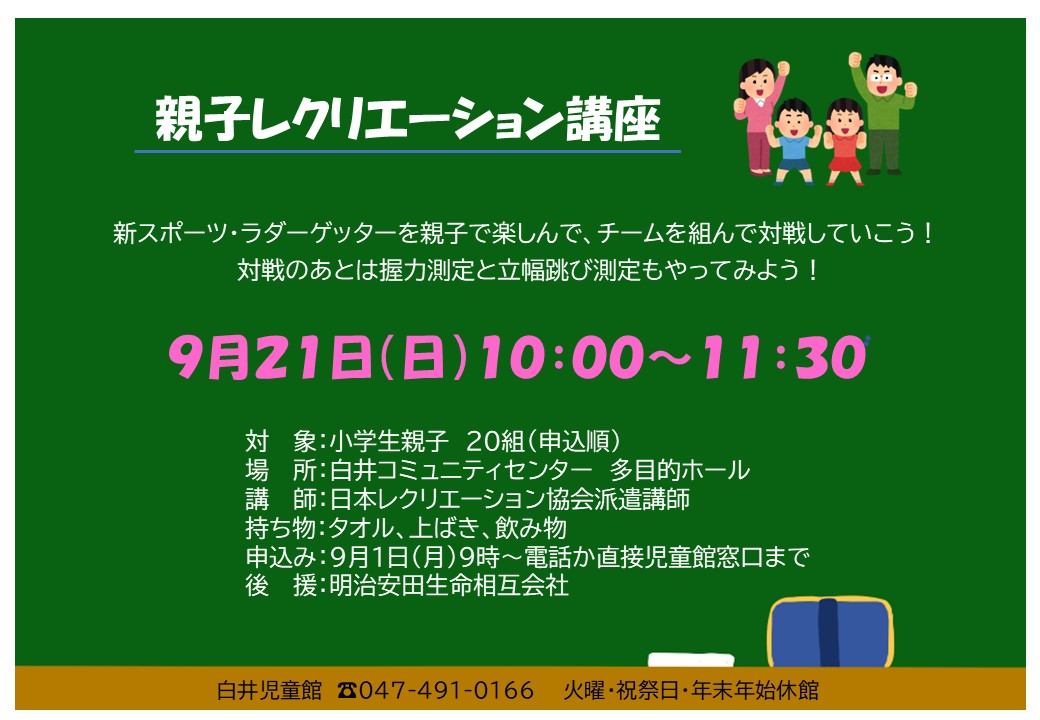 親子レクリエーション講座

新スポーツ・ラダーゲッターを親子で楽しんで、チームを組んで対戦していこう！
対戦のあとは握力測定と立幅跳び測定もやってみよう！

9月21日(日)10:00～11:30

対　象：小学生親子　20組(申込順)
場　所：白井コミュニティセンター　多目的ホール
講　師：日本レクリエーション協会派遣講師
持ち物：タオル、上ばき、飲み物
申込み：9月1日(月)9時～電話か直接児童館窓口まで
後　援：明治安田生命相互会社

白井児童館　☎047-491-0166　火曜・祝祭日・年末年始休館